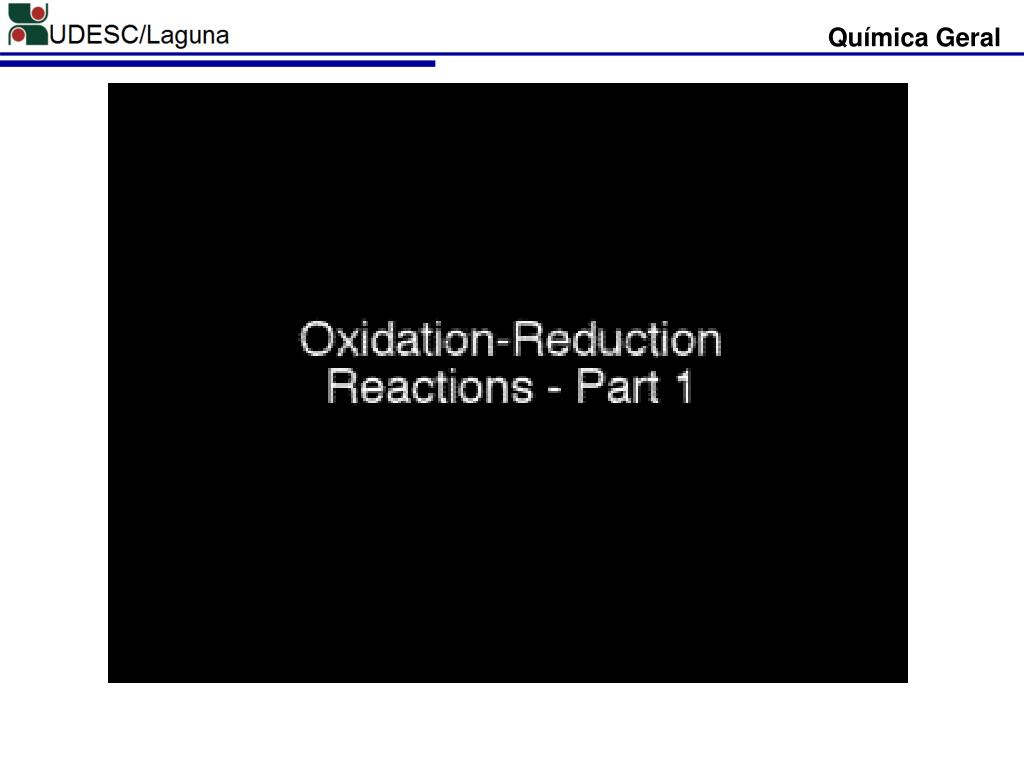 UDESC/Laguna

Química Geral

Oxidation-Reduction Reactions - Part 1